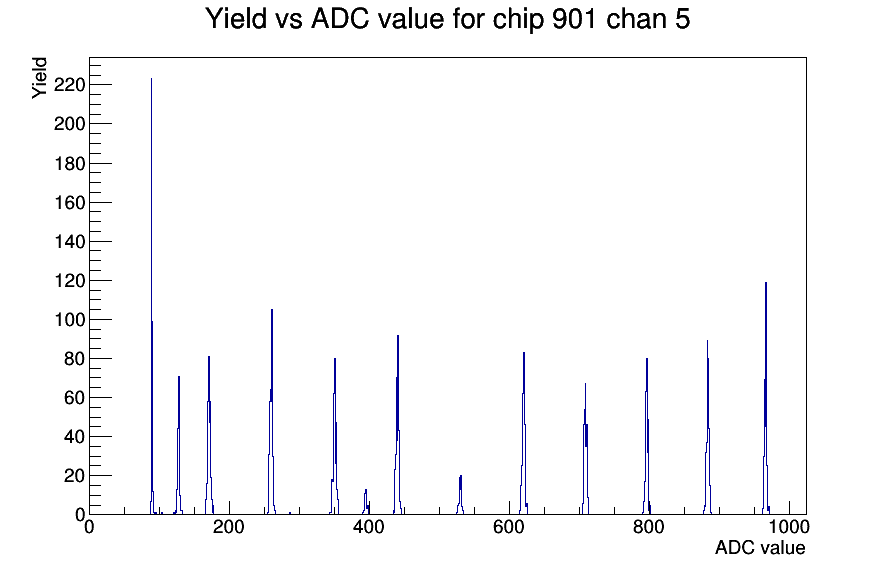 Yield vs ADC value for chip 901 chan 5

Yield

220
200
180
160
140
120
100
80
60
40
20
0

0 200 400 600 800 1000

ADC value